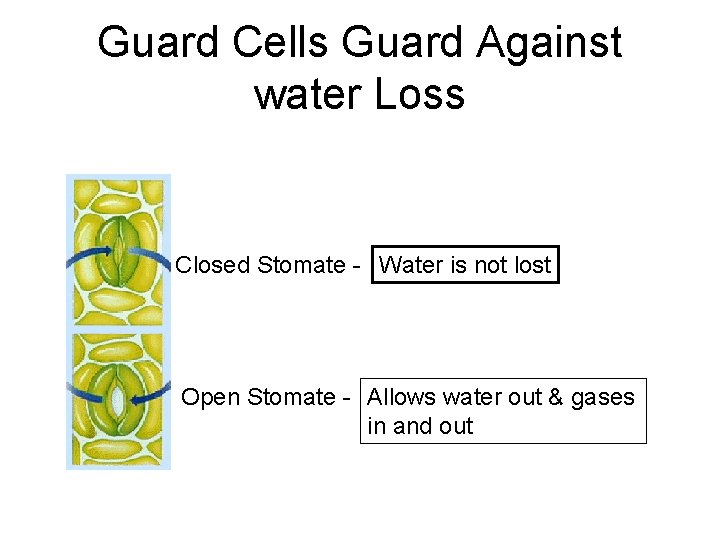 Guard Cells Guard Against water Loss

Closed Stomate - Water is not lost

Open Stomate - Allows water out & gases in and out